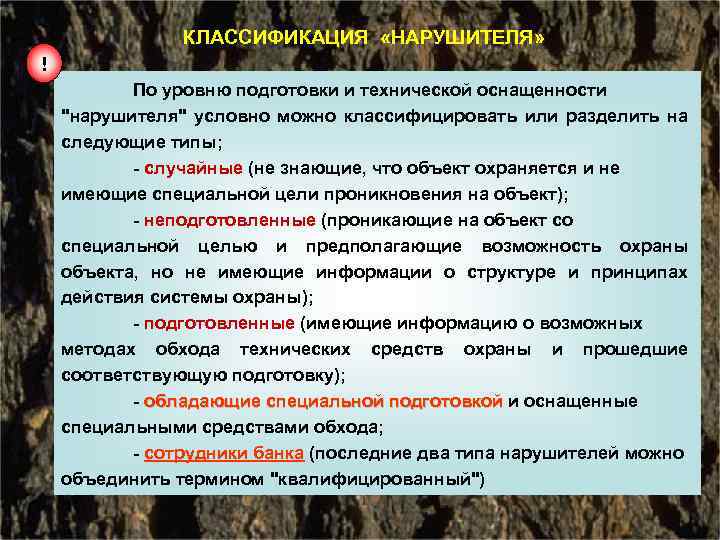 КЛАССИФИКАЦИЯ «НАРУШИТЕЛЯ»

!

По уровню подготовки и технической оснащенности "нарушителя" условно можно классифицировать или разделить на следующие типы;

- случайные (не знающие, что объект охраняется и не имеющие специальной цели проникновения на объект);

- неподготовленные (проникающие на объект со специальной целью и предполагающие возможность охраны объекта, но не имеющие информации о структуре и принципах действия системы охраны);

- подготовленные (имеющие информацию о возможных методах обхода технических средств охраны и прошедшие соответствующую подготовку);

- обладающие специальной подготовкой и оснащенные специальными средствами обхода;

- сотрудники банка (последние два типа нарушителей можно объединить термином "квалифицированный")